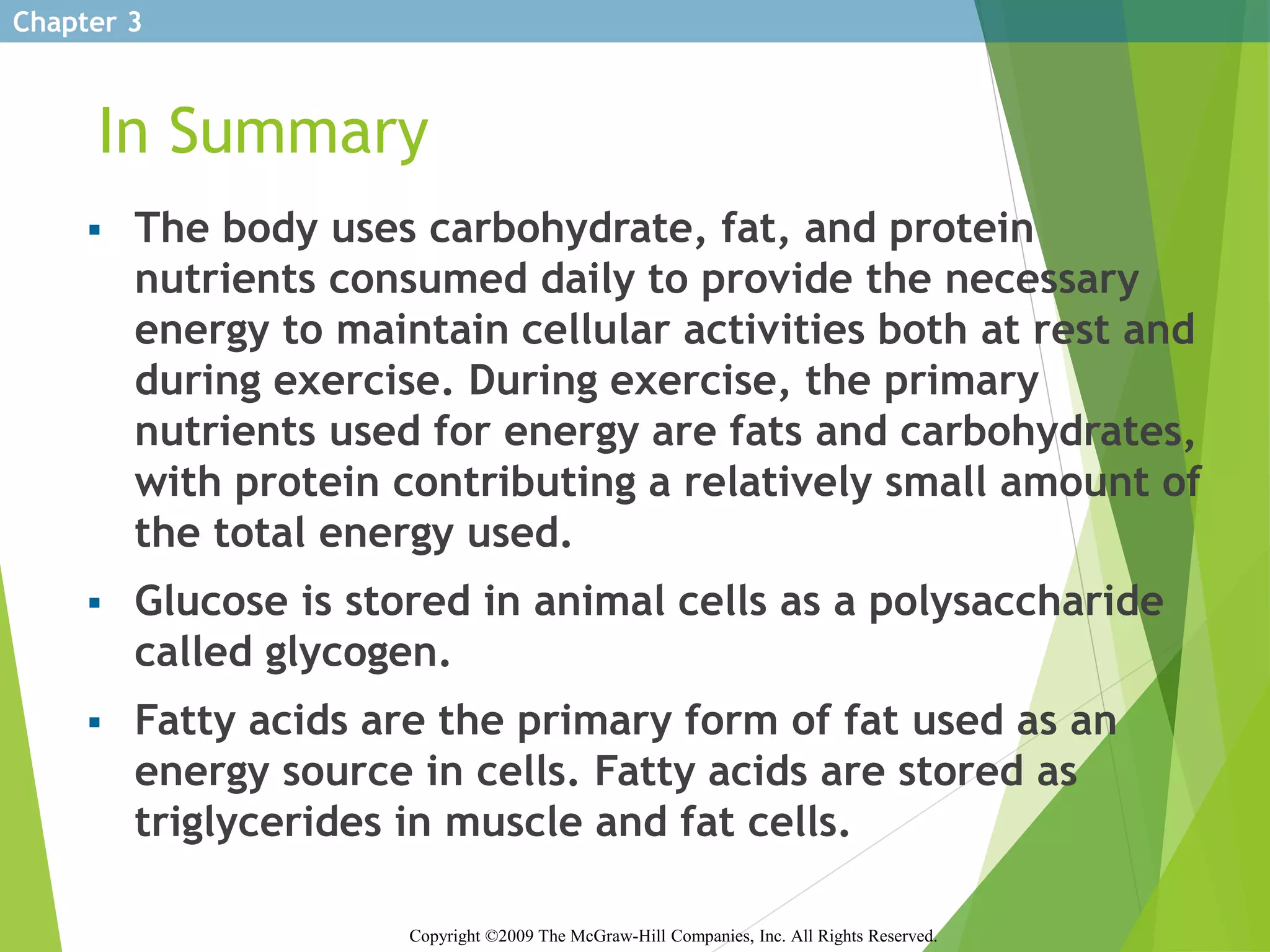 Chapter 3

In Summary

▪ The body uses carbohydrate, fat, and protein nutrients consumed daily to provide the necessary energy to maintain cellular activities both at rest and during exercise. During exercise, the primary nutrients used for energy are fats and carbohydrates, with protein contributing a relatively small amount of the total energy used.

▪ Glucose is stored in animal cells as a polysaccharide called glycogen.

▪ Fatty acids are the primary form of fat used as an energy source in cells. Fatty acids are stored as triglycerides in muscle and fat cells.

Copyright ©2009 The McGraw-Hill Companies, Inc. All Rights Reserved.